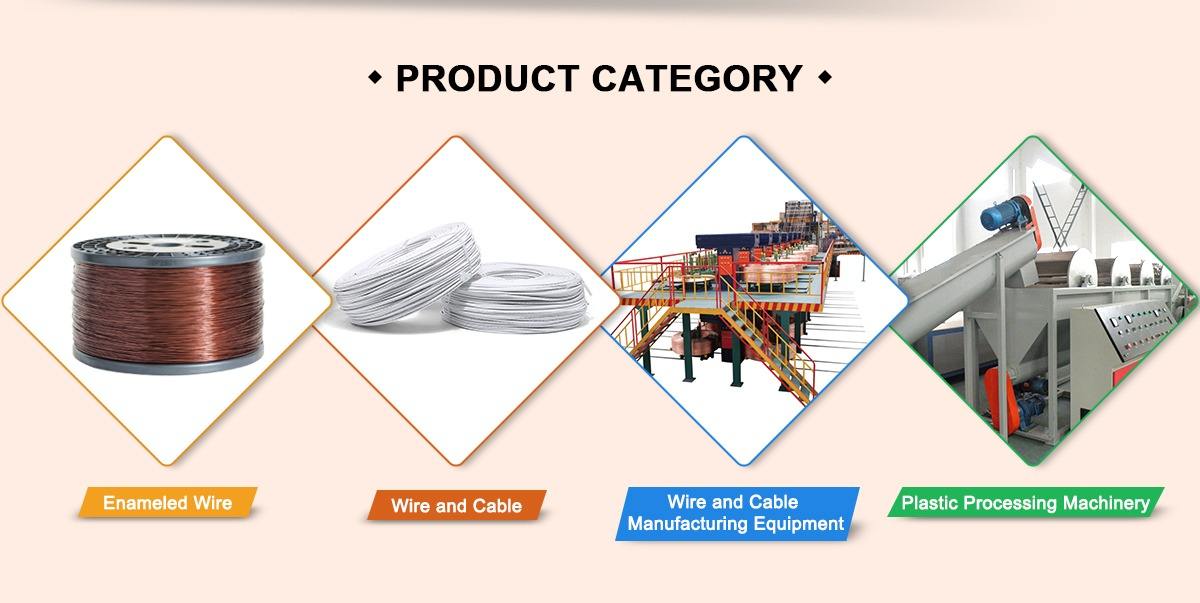 PRODUCT CATEGORY

Enameled Wire

Wire and Cable

Wire and Cable Manufacturing Equipment

Plastic Processing Machinery